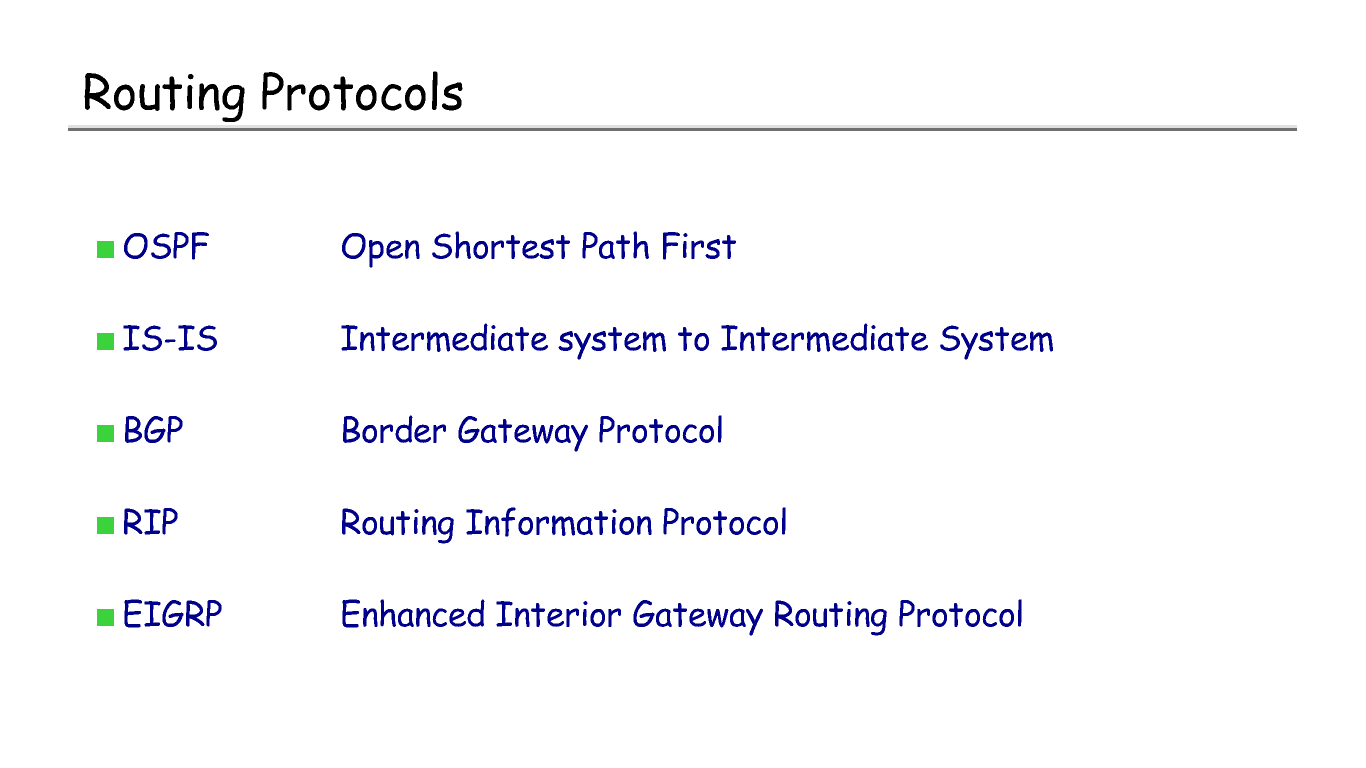 Routing Protocols

OSPF Open Shortest Path First

IS-IS Intermediate system to Intermediate System

BGP Border Gateway Protocol

RIP Routing Information Protocol

EIGRP Enhanced Interior Gateway Routing Protocol